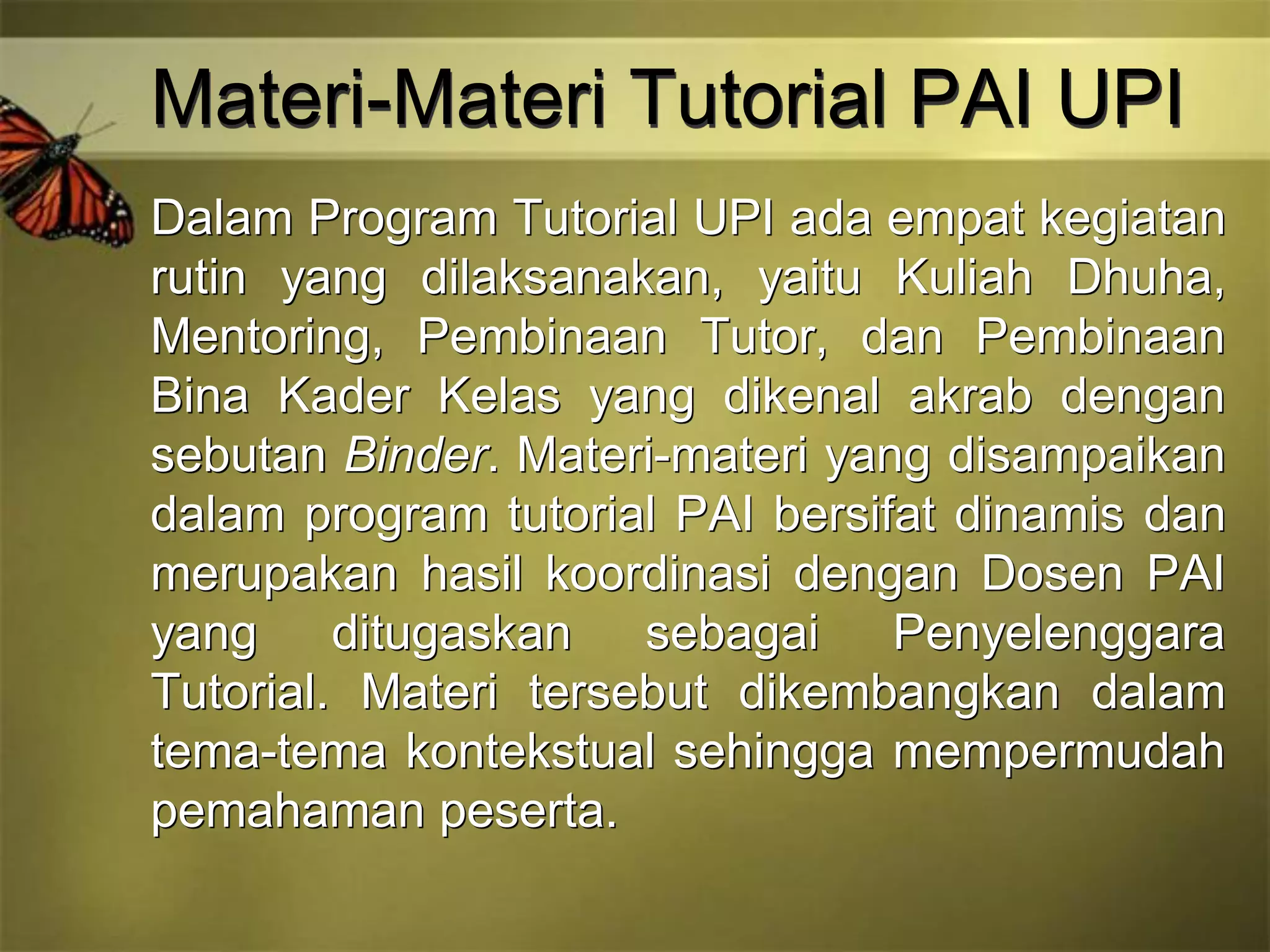 Materi-Materi Tutorial PAI UPI

Dalam Program Tutorial UPI ada empat kegiatan rutin yang dilaksanakan, yaitu Kuliah Dhuha, Mentoring, Pembinaan Tutor, dan Pembinaan Bina Kader Kelas yang dikenal akrab dengan sebutan Binder. Materi-materi yang disampaikan dalam program tutorial PAI bersifat dinamis dan merupakan hasil koordinasi dengan Dosen PAI yang ditugaskan sebagai Penyelenggara Tutorial. Materi tersebut dikembangkan dalam tema-tema kontekstual sehingga mempermudah pemahaman peserta.